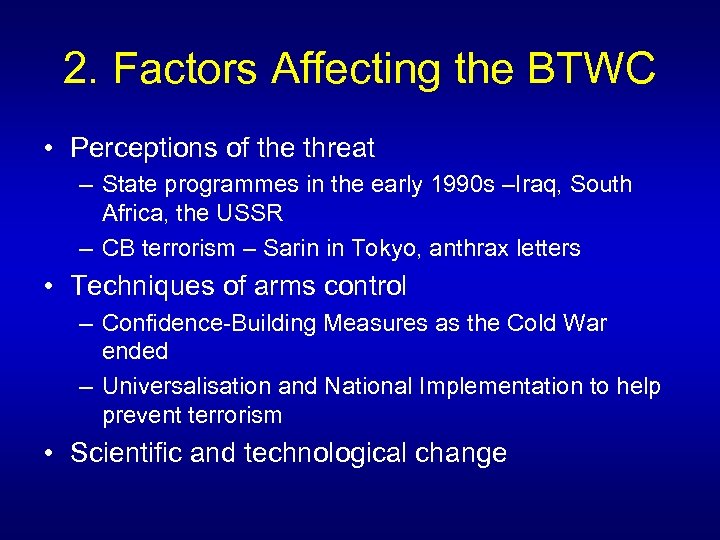 2. Factors Affecting the BTWC

• Perceptions of the threat
– State programmes in the early 1990s –Iraq, South Africa, the USSR
– CB terrorism – Sarin in Tokyo, anthrax letters

• Techniques of arms control
– Confidence-Building Measures as the Cold War ended
– Universalisation and National Implementation to help prevent terrorism

• Scientific and technological change